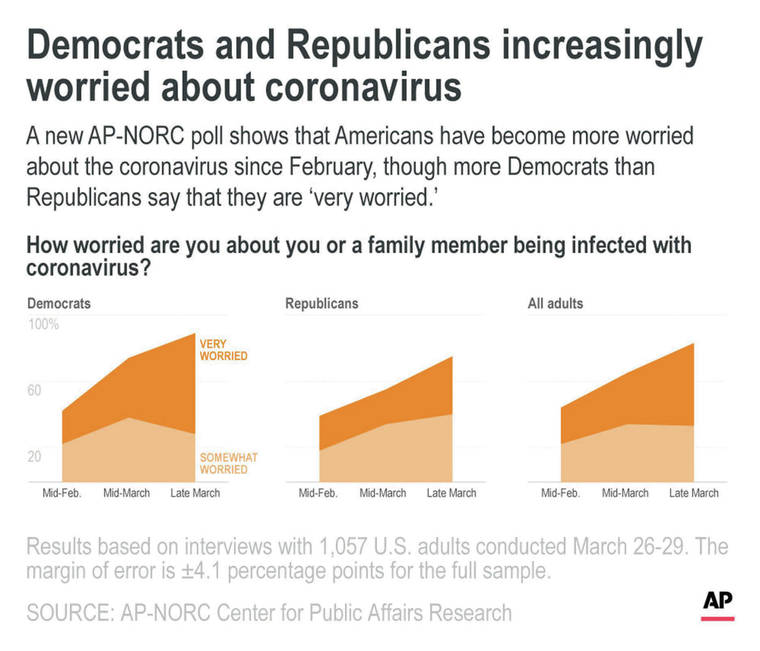 Democrats and Republicans increasingly worried about coronavirus

A new AP-NORC poll shows that Americans have become more worried about the coronavirus since February, though more Democrats than Republicans say that they are 'very worried.'

How worried are you about you or a family member being infected with coronavirus?

Democrats

100%

60

20

VERY WORRIED

SOMEWHAT WORRIED

Mid-Feb. Mid-March Late March

Republicans

Mid-Feb. Mid-March Late March

All adults

Mid-Feb. Mid-March Late March

Results based on interviews with 1,057 U.S. adults conducted March 26-29. The margin of error is ±4.1 percentage points for the full sample.

SOURCE: AP-NORC Center for Public Affairs Research

AP